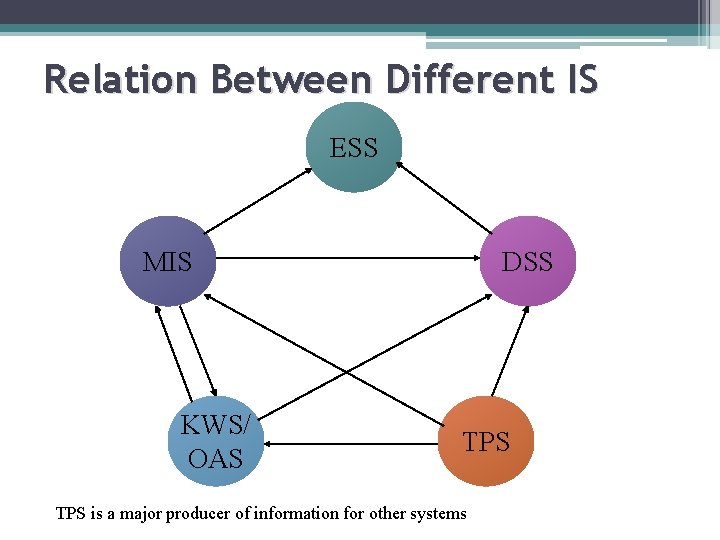 Relation Between Different IS

ESS

MIS

DSS

KWS/ OAS

TPS

TPS is a major producer of information for other systems